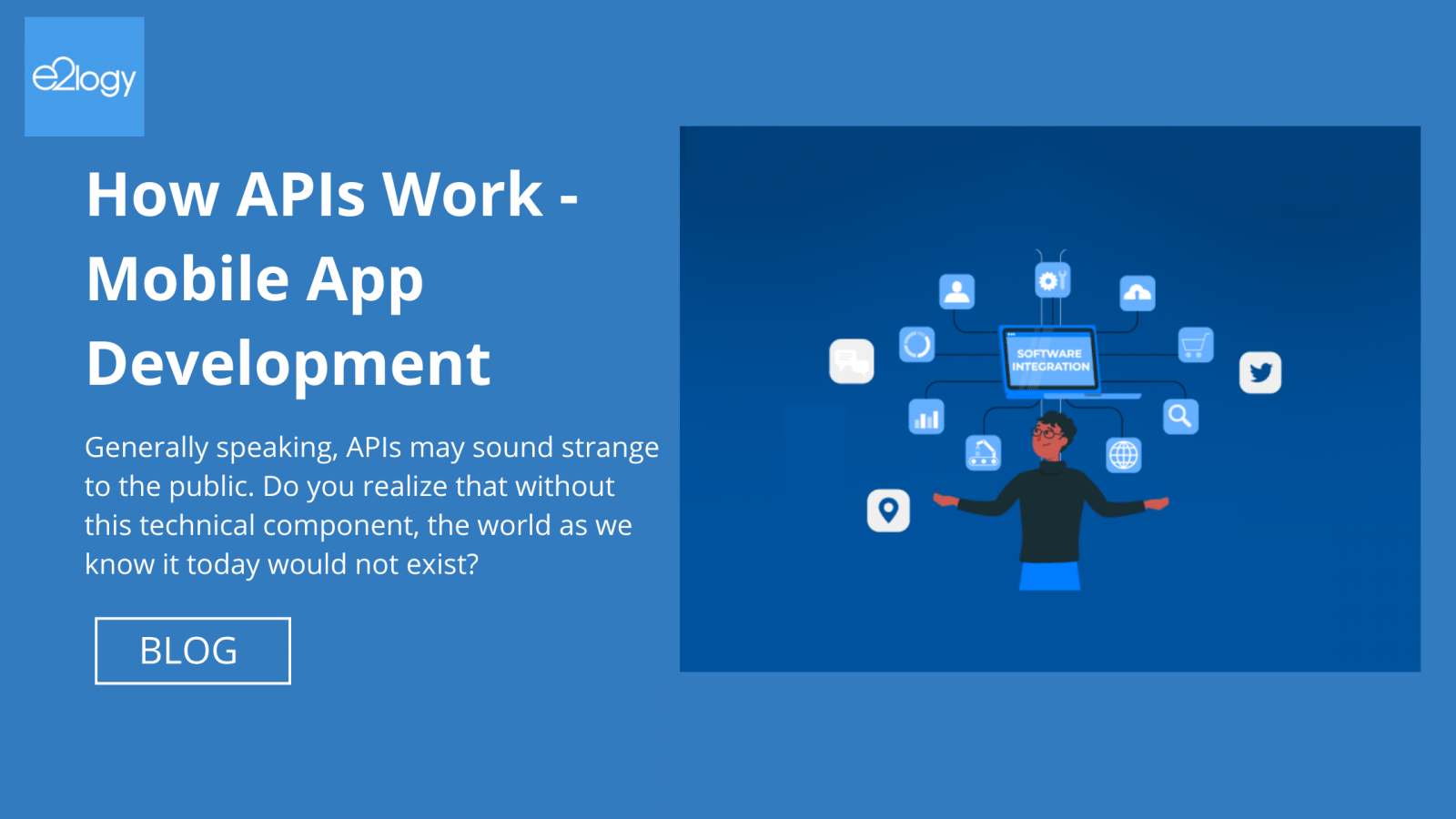 e2logy

How APIs Work - Mobile App Development

Generally speaking, APIs may sound strange to the public. Do you realize that without this technical component, the world as we know it today would not exist?

BLOG

SOFTWARE INTEGRATION